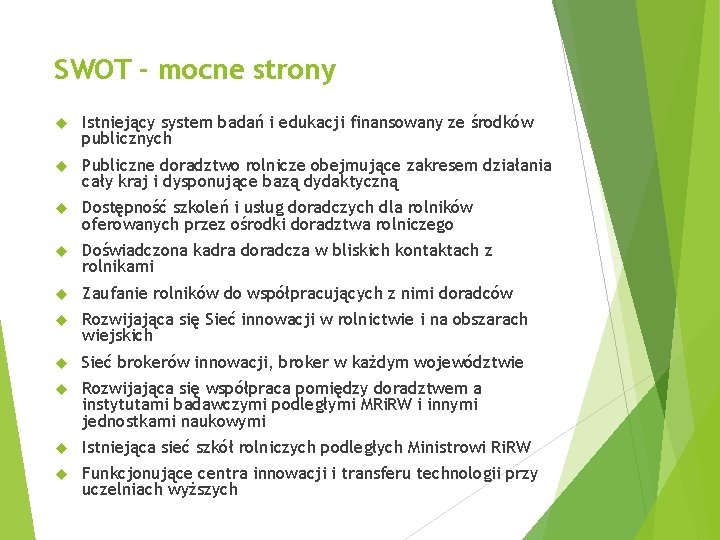 SWOT - mocne strony

Istniejący system badań i edukacji finansowany ze środków publicznych

Publiczne doradztwo rolnicze obejmujące zakresem działania cały kraj i dysponujące bazą dydaktyczną

Dostępność szkoleń i usług doradczych dla rolników oferowanych przez ośrodki doradztwa rolniczego

Doświadczona kadra doradcza w bliskich kontaktach z rolnikami

Zaufanie rolników do współpracujących z nimi doradców

Rozwijająca się Sieć innowacji w rolnictwie i na obszarach wiejskich

Sieć brokerów innowacji, broker w każdym województwie

Rozwijająca się współpraca pomiędzy doradztwem a instytutami badawczymi podległymi MRiRW i innymi jednostkami naukowymi

Istniejąca sieć szkół rolniczych podległych Ministrowi RiRW

Funkcjonujące centra innowacji i transferu technologii przy uczelniach wyższych